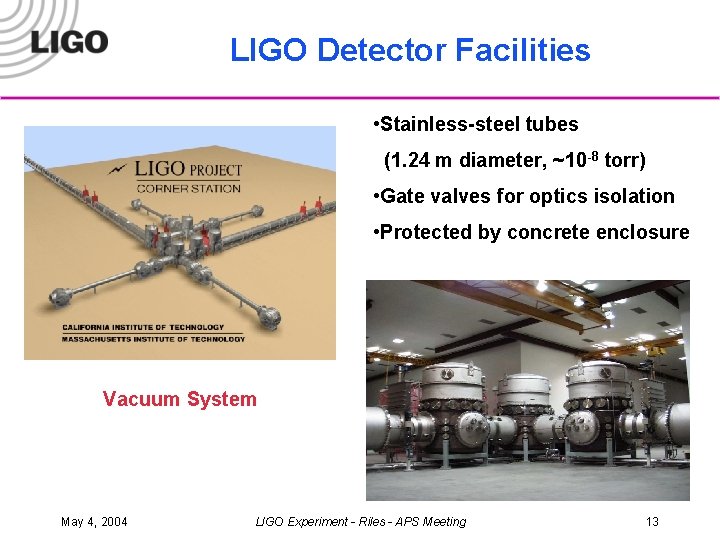 LIGO

LIGO Detector Facilities

LIGO PROJECT
CORNER STATION

CALIFORNIA INSTITUTE OF TECHNOLOGY
MASSACHUSETTS INSTITUTE OF TECHNOLOGY

Vacuum System

•Stainless-steel tubes
(1.24 m diameter, ~$10^{-8}$ torr)
•Gate valves for optics isolation
•Protected by concrete enclosure

May 4, 2004

LIGO Experiment - Riles - APS Meeting

13